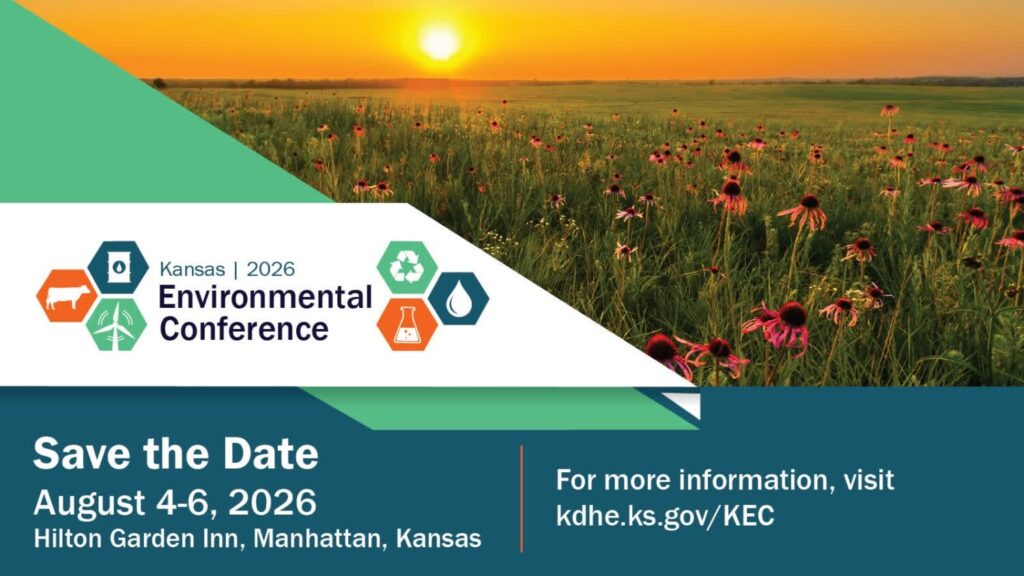 Kansas | 2026
Environmental
Conference

Save the Date
August 4-6, 2026
Hilton Garden Inn, Manhattan, Kansas

For more information, visit
kdhe.ks.gov/KEC